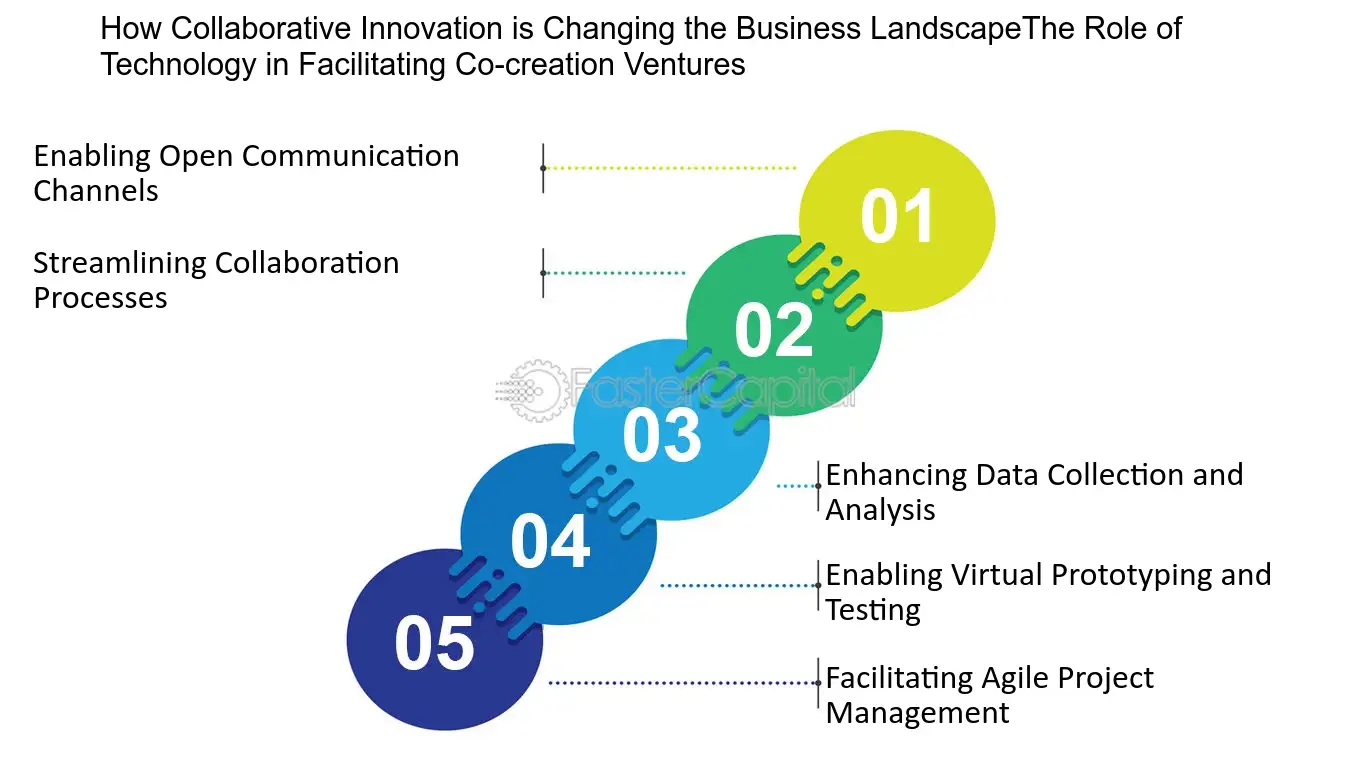 How Collaborative Innovation is Changing the Business LandscapeThe Role of Technology in Facilitating Co-creation Ventures

Enabling Open Communication Channels

Streamlining Collaboration Processes

01

02

FasterCapital

03

04

05

Enhancing Data Collection and Analysis

Enabling Virtual Prototyping and Testing

Facilitating Agile Project Management